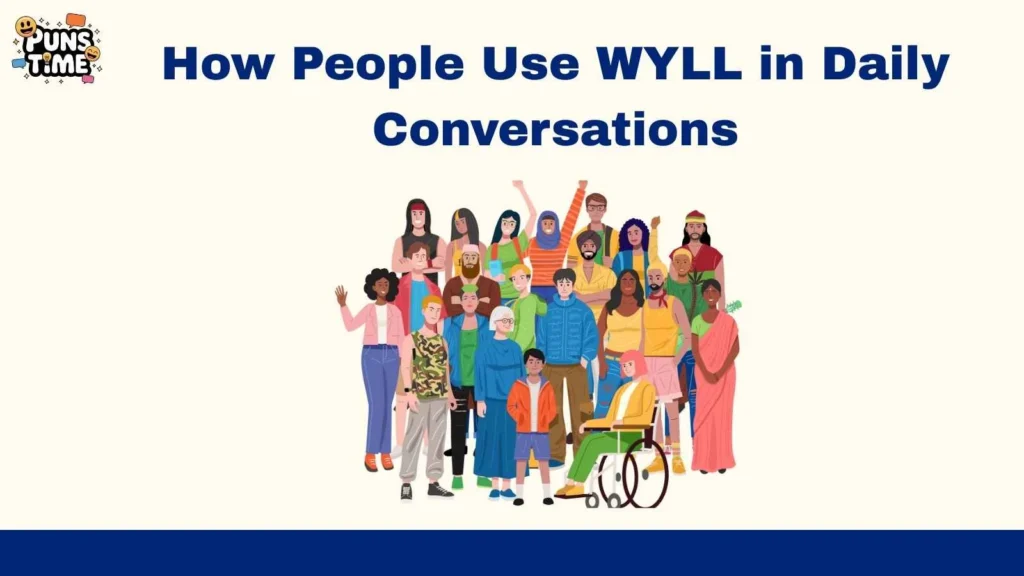 PUNS TIME

How People Use WYLL in Daily Conversations